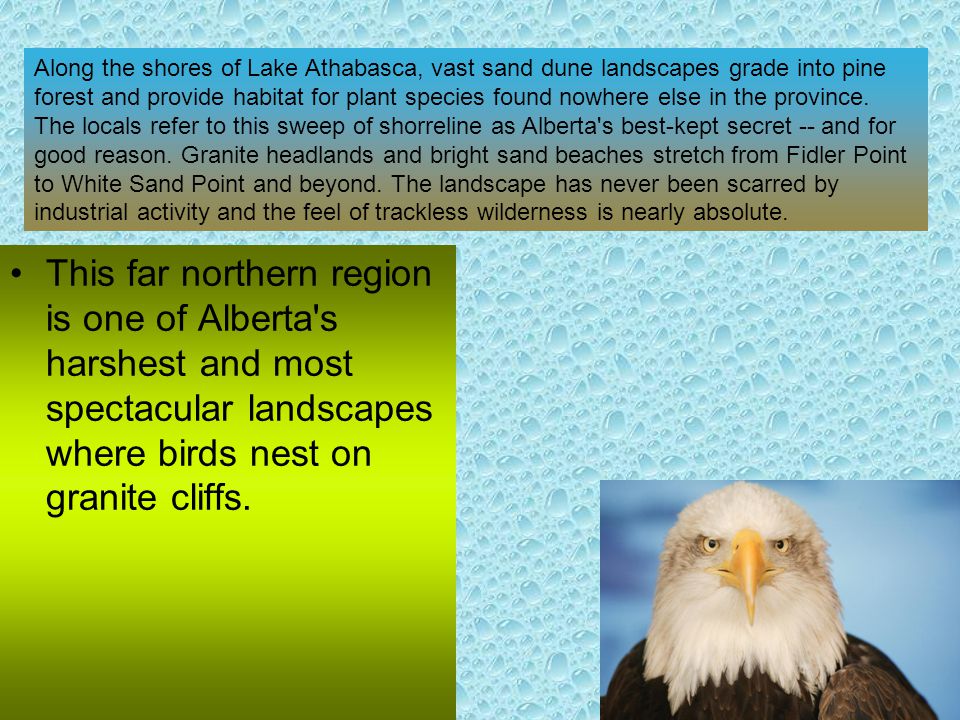 Along the shores of Lake Athabasca, vast sand dune landscapes grade into pine forest and provide habitat for plant species found nowhere else in the province. The locals refer to this sweep of shorreline as Alberta's best-kept secret -- and for good reason. Granite headlands and bright sand beaches stretch from Fidler Point to White Sand Point and beyond. The landscape has never been scarred by industrial activity and the feel of trackless wilderness is nearly absolute.

• This far northern region is one of Alberta's harshest and most spectacular landscapes where birds nest on granite cliffs.